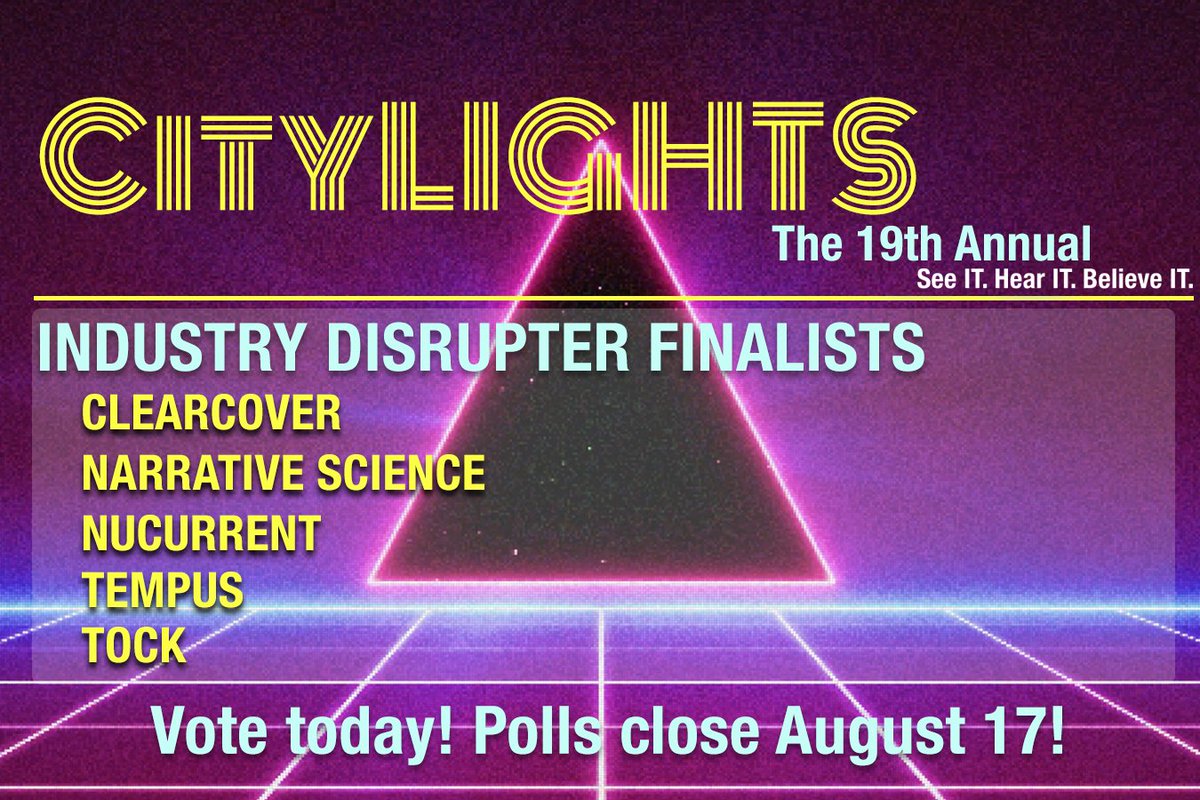 CITYLIGHTS
The 19th Annual
See IT. Hear IT. Believe IT.

INDUSTRY DISRUPTER FINALISTS
CLEARCOVER
NARRATIVE SCIENCE
NUCURRENT
TEMPUS
TOCK

Vote today! Polls close August 17!